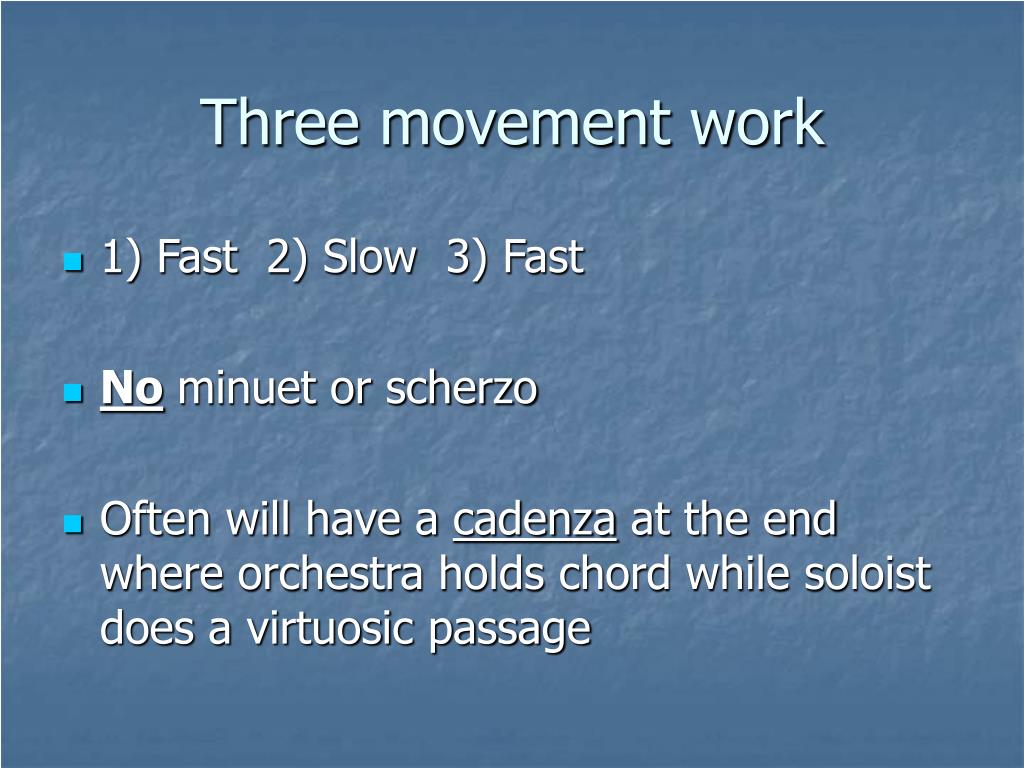 Three movement work

1) Fast 2) Slow 3) Fast

No minuet or scherzo

Often will have a cadenza at the end where orchestra holds chord while soloist does a virtuosic passage